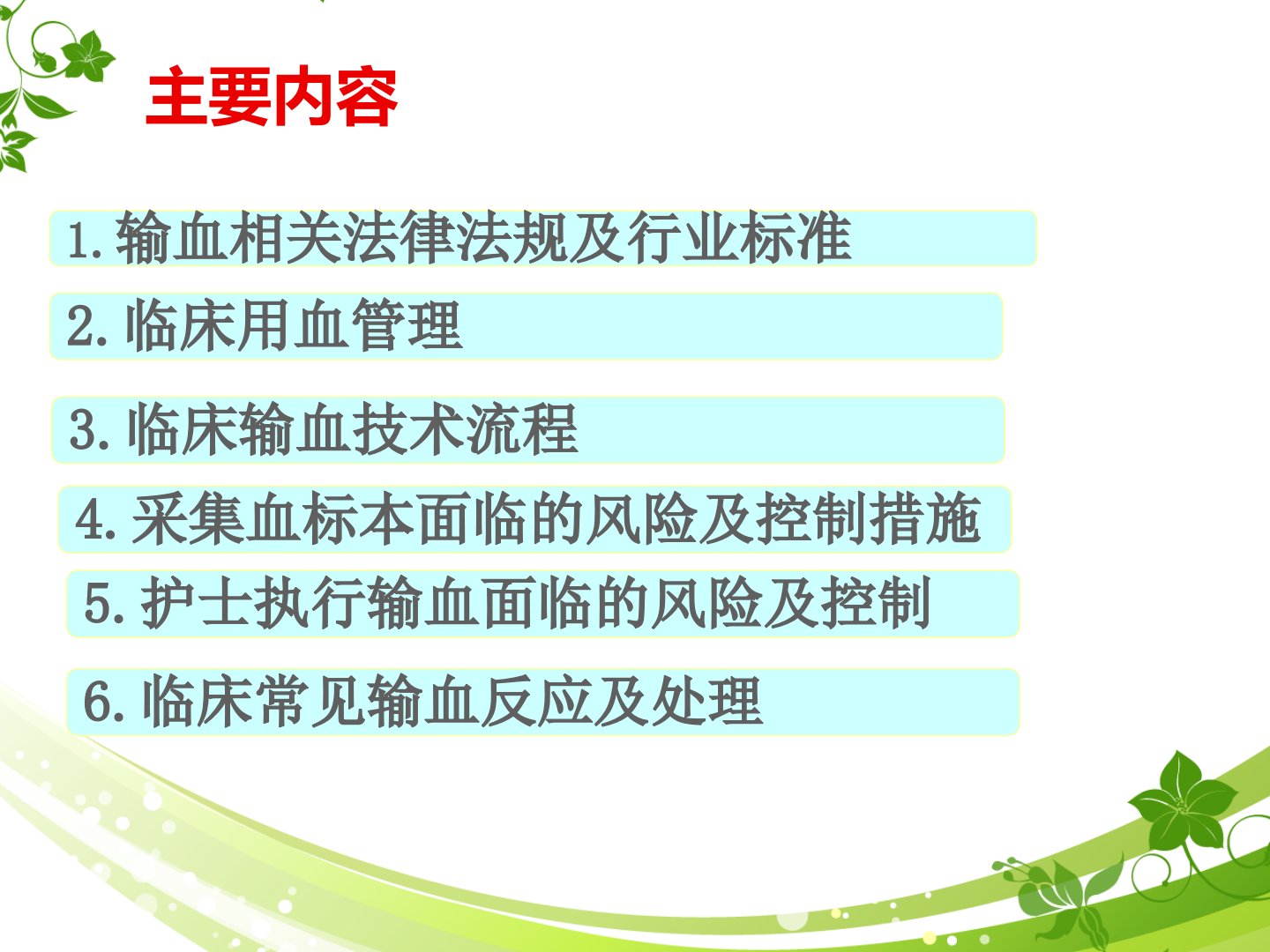 主要内容

1. 输血相关法律法规及行业标准

2. 临床用血管理

3. 临床输血技术流程

4. 采集血标本面临的风险及控制措施

5. 护士执行输血面临的风险及控制

6. 临床常见输血反应及处理